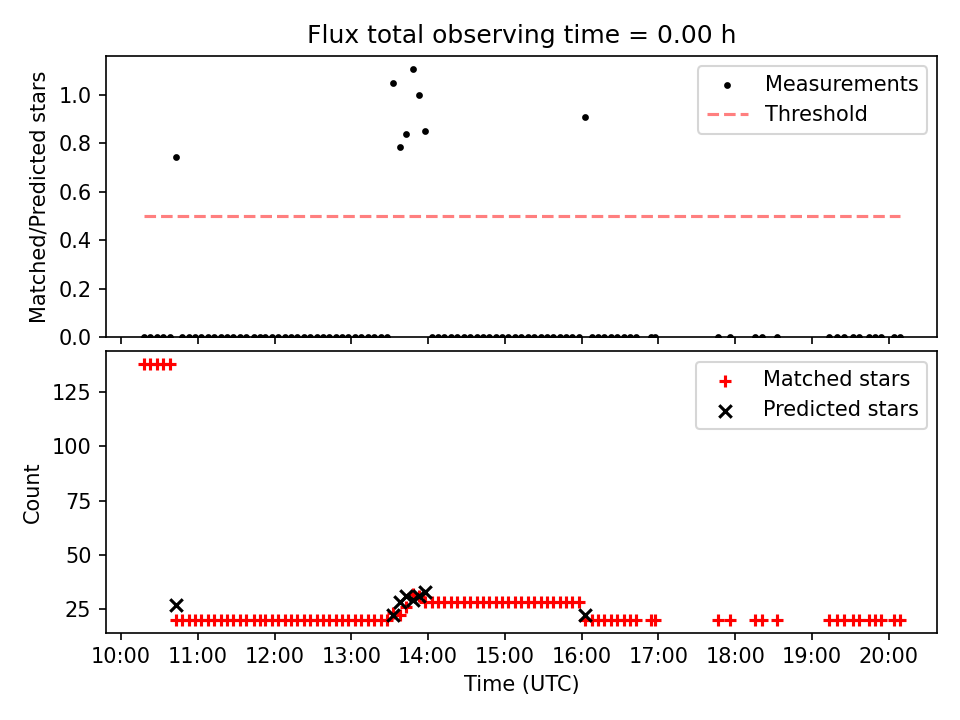 Flux total observing time = 0.00 h

Matched/Predicted stars

1.0
0.8
0.6
0.4
0.2
0.0

Measurements
Threshold

Count

125
100
75
50
25

Matched stars
Predicted stars

10:00 11:00 12:00 13:00 14:00 15:00 16:00 17:00 18:00 19:00 20:00

Time (UTC)